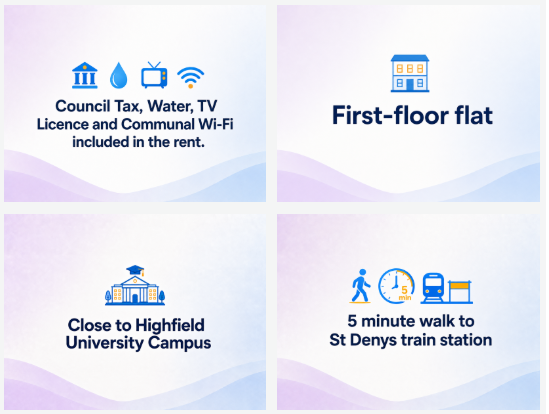 Council Tax, Water, TV Licence and Communal Wi-Fi included in the rent.

First-floor flat

Close to Highfield University Campus

5 min

5 minute walk to St Denys train station